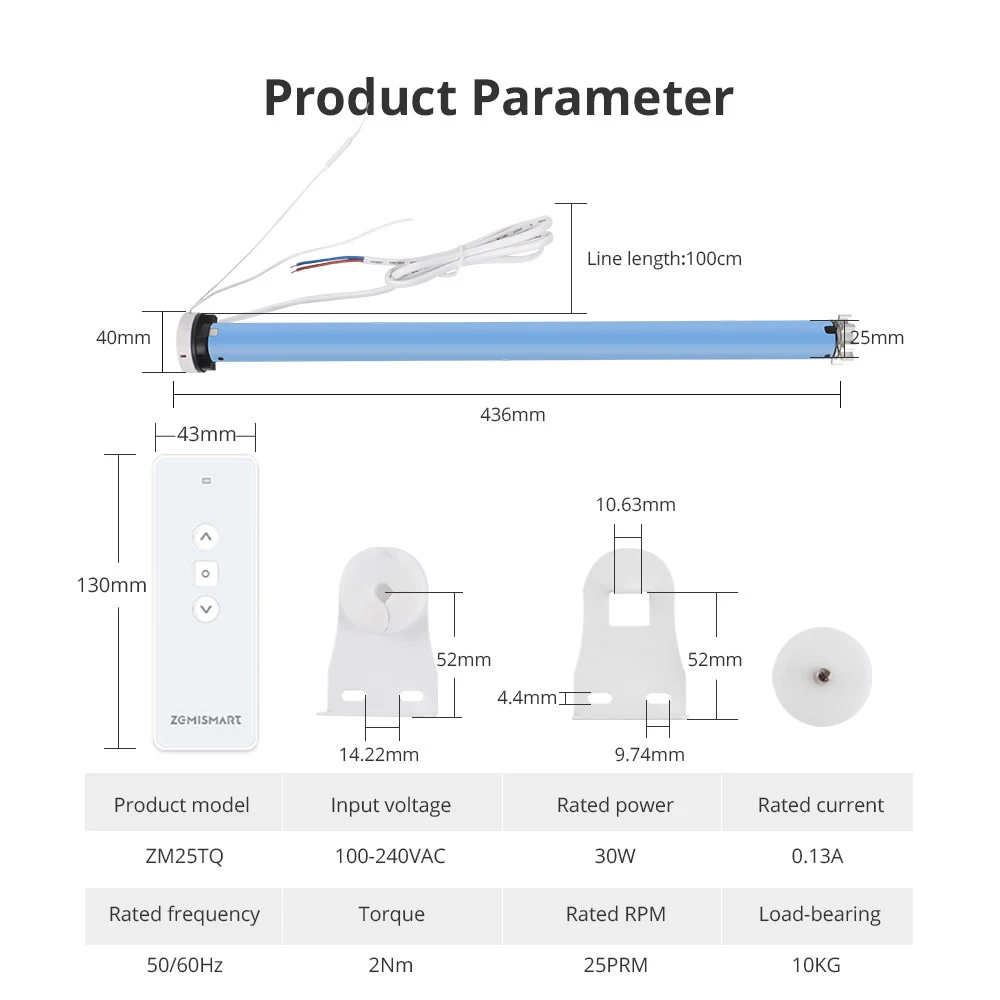 Product Parameter

Line length:100cm

40mm

25mm

436mm

43mm

130mm

ZEMISMART

52mm

14.22mm

10.63mm

52mm

4.4mm

9.74mm

| Product model | Input voltage | Rated power | Rated current |
|---|---|---|---|
| ZM25TQ | 100-240VAC | 30W | 0.13A |
| Rated frequency | Torque | Rated RPM | Load-bearing |
| 50/60Hz | 2Nm | 25PRM | 10KG |